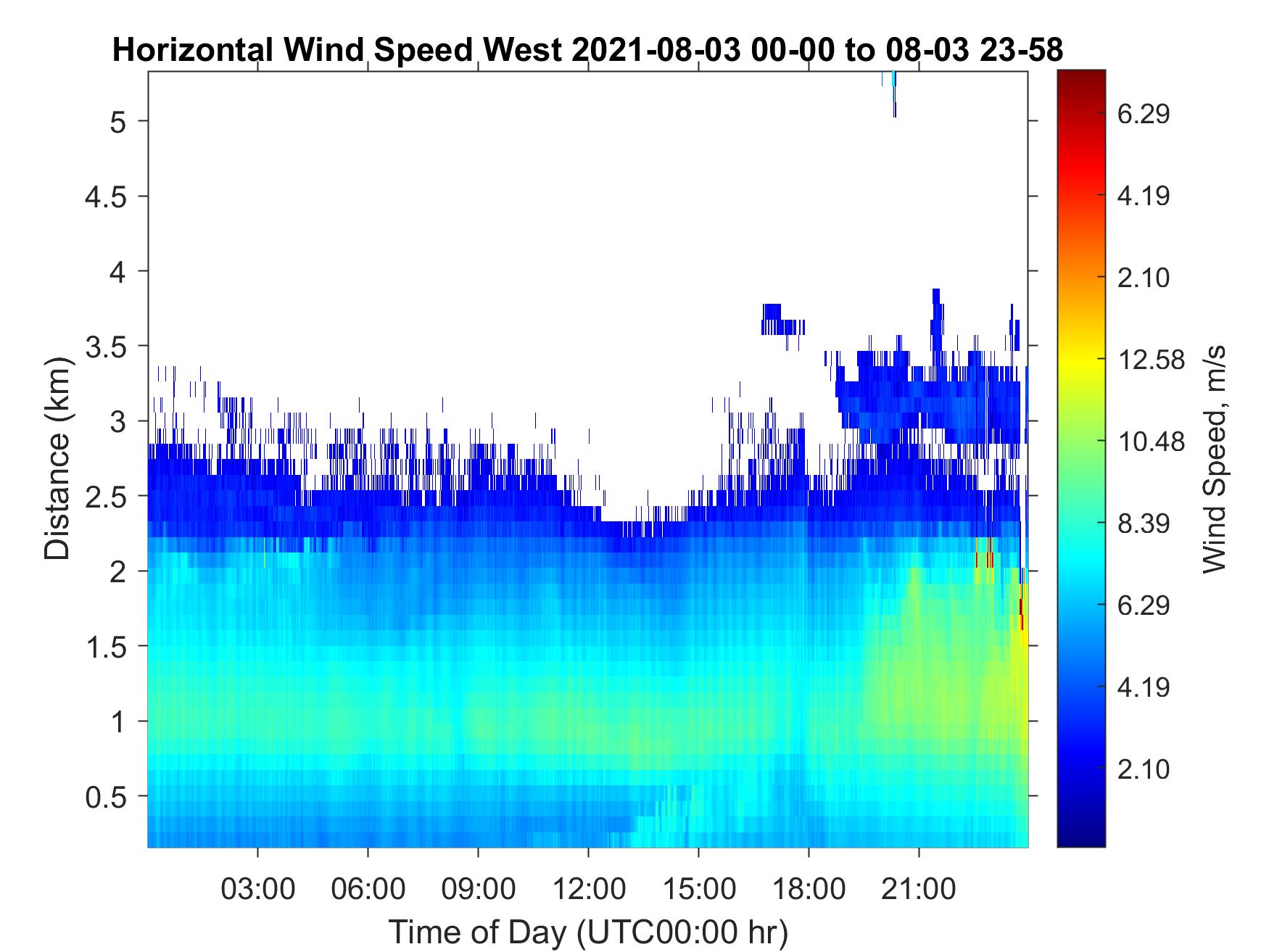 Horizontal Wind Speed West 2021-08-03 00-00 to 08-03 23-58

Distance (km)

5
4.5
4
3.5
3
2.5
2
1.5
1
0.5

03:00 06:00 09:00 12:00 15:00 18:00 21:00

Time of Day (UTC00:00 hr)

6.29
4.19
2.10
12.58
10.48
8.39
6.29
4.19
2.10

Wind Speed, m/s